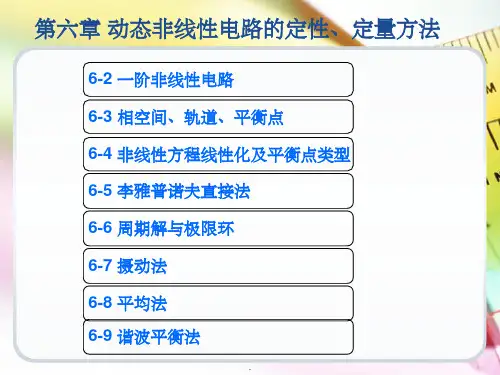 第六章 动态非线性电路的定性、定量方法

6-2 一阶非线性电路

6-3 相空间、轨道、平衡点

6-4 非线性方程线性化及平衡点类型

6-5 李雅普诺夫直接法

6-6 周期解与极限环

6-7 摄动法

6-8 平均法

6-9 谐波平衡法